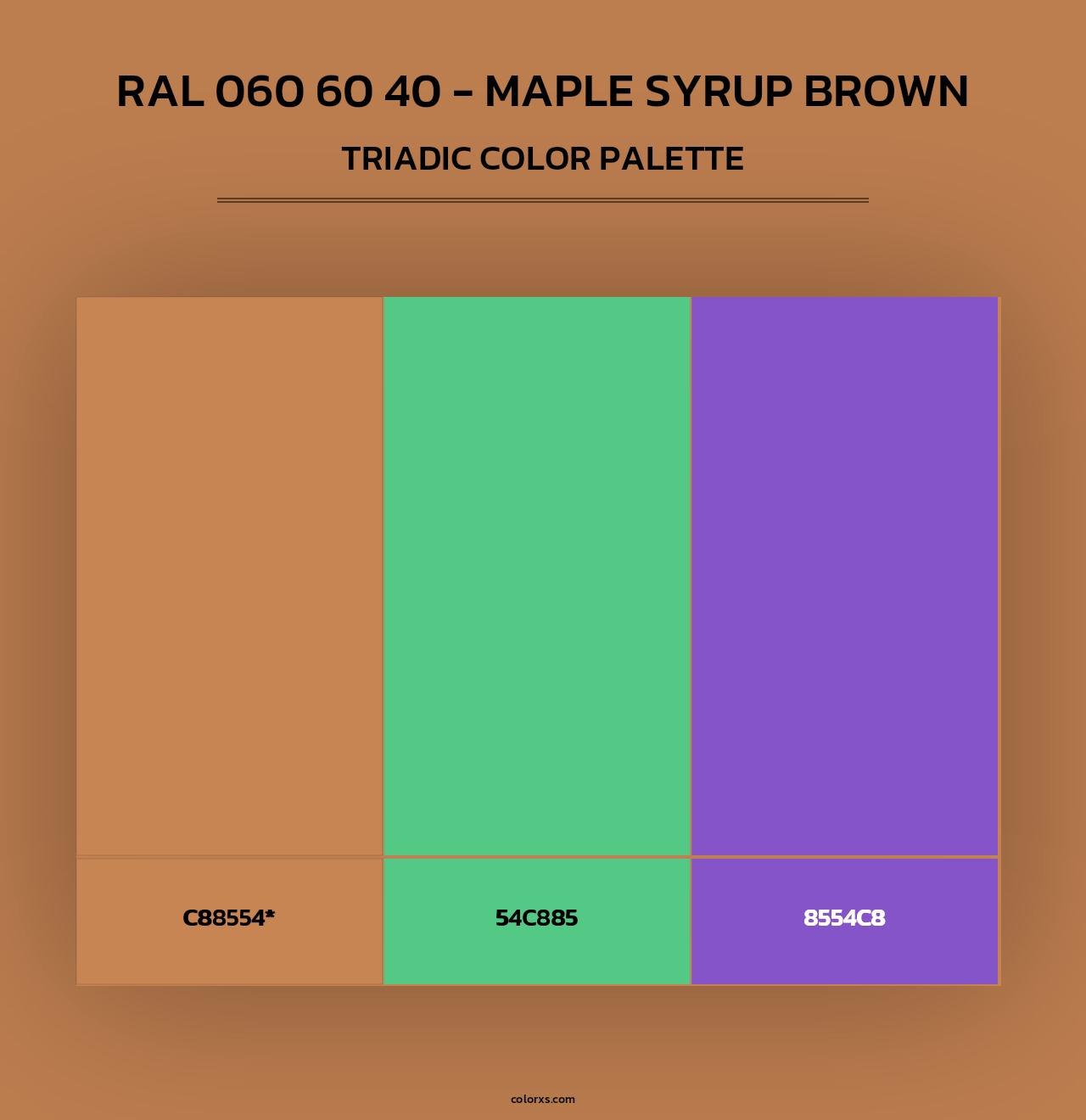 RAL 060 60 40 - MAPLE SYRUP BROWN
TRIADIC COLOR PALETTE

C88554*

54C885

8554C8

colorxs.com